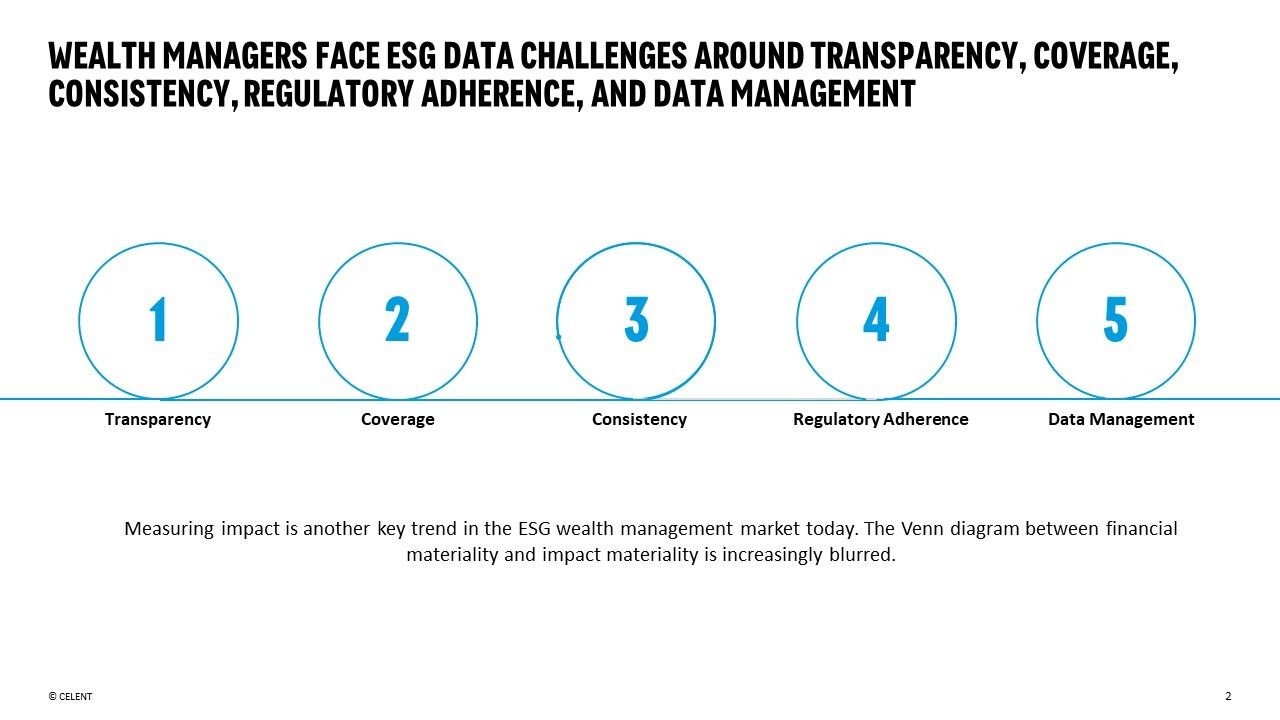 WEALTH MANAGERS FACE ESG DATA CHALLENGES AROUND TRANSPARENCY, COVERAGE, CONSISTENCY, REGULATORY ADHERENCE, AND DATA MANAGEMENT

1
Transparency

2
Coverage

3
Consistency

4
Regulatory Adherence

5
Data Management

Measuring impact is another key trend in the ESG wealth management market today. The Venn diagram between financial materiality and impact materiality is increasingly blurred.

© CELENT

2